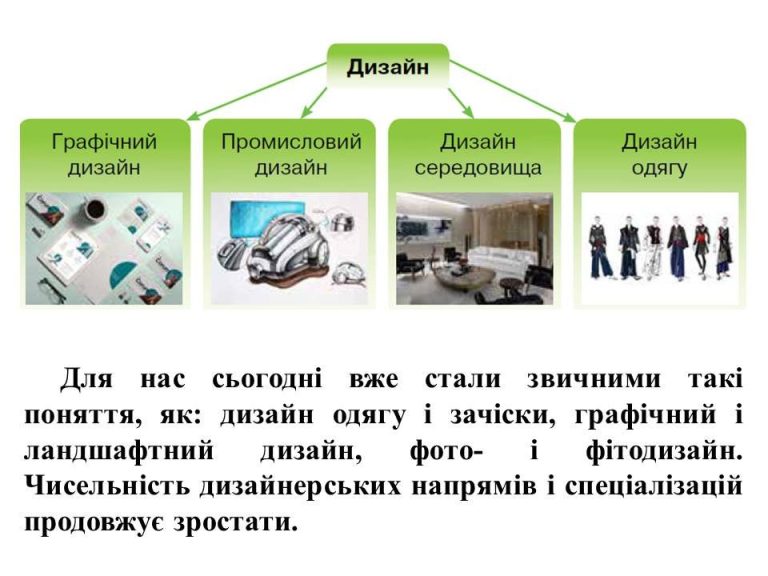 Дизайн

Графічний дизайн

Промисловий дизайн

Дизайн середовища

Дизайн одягу

Для нас сьогодні вже стали звичними такі поняття, як: дизайн одягу і зачіски, графічний і ландшафтний дизайн, фото- і фітодизайн. Чисельність дизайнерських напрямів і спеціалізацій продовжує зростати.